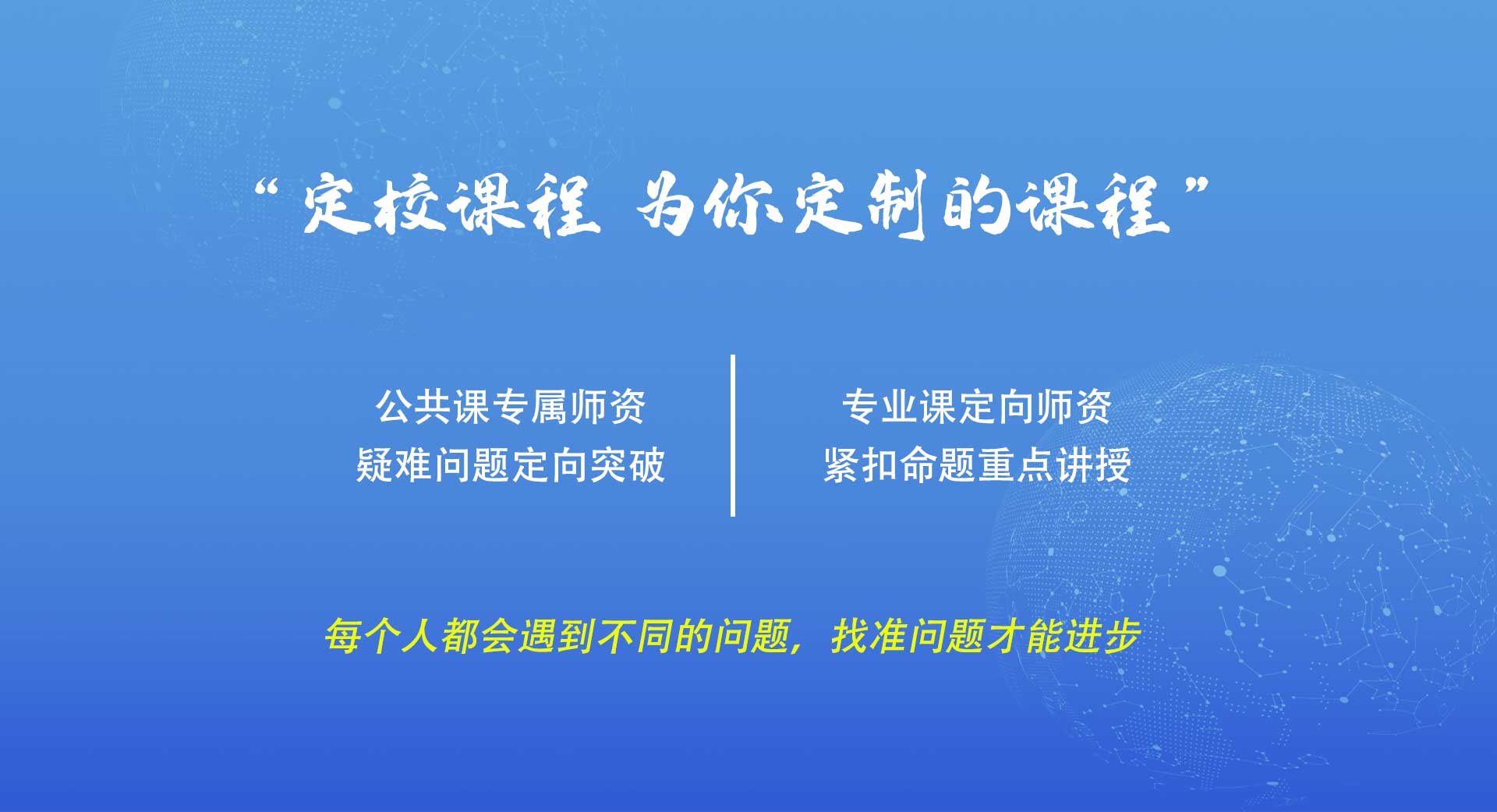 “定校课程 为你定制的课程”

公共课专属师资
疑难问题定向突破

专业课定向师资
紧扣命题重点讲授

每个人都会遇到不同的问题，找准问题才能进步